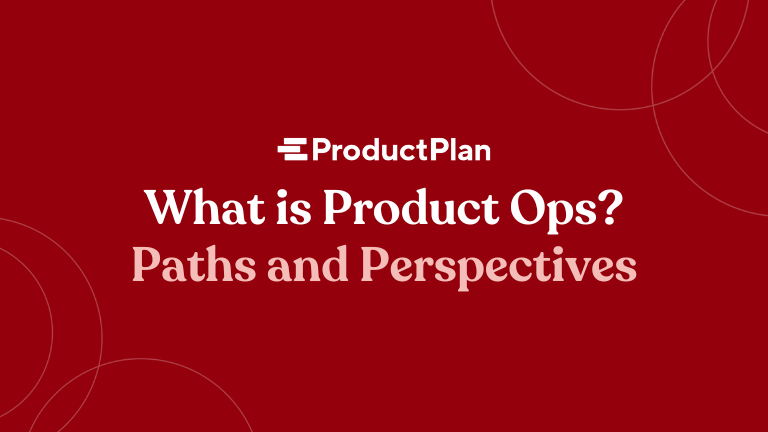 ProductPlan

What is Product Ops?
Paths and Perspectives